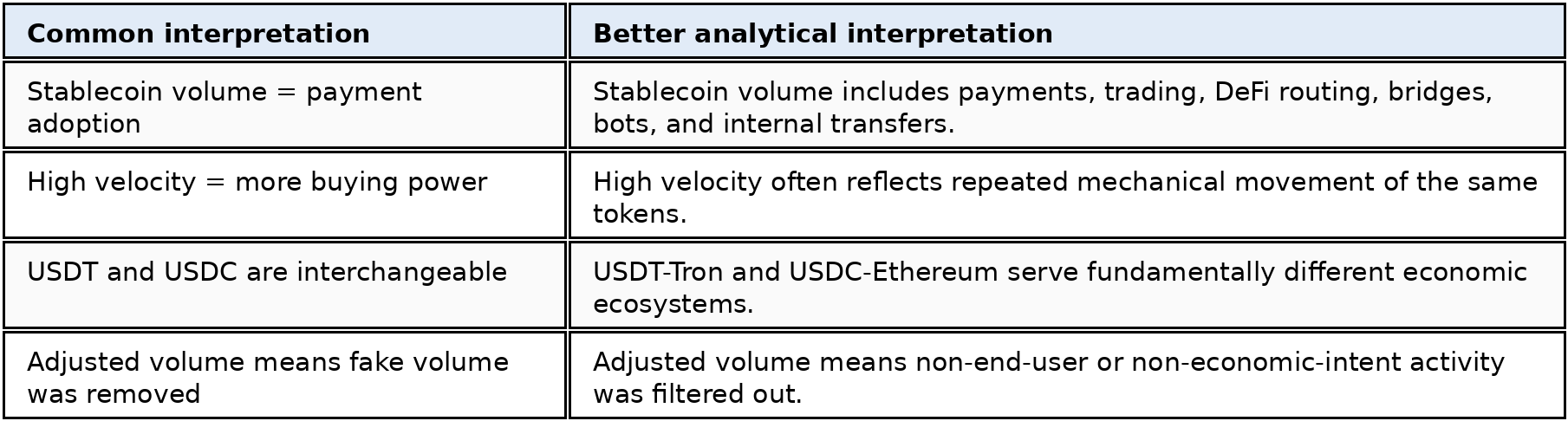 | Common interpretation | Better analytical interpretation |
|---|---|
| Stablecoin volume = payment adoption | Stablecoin volume includes payments, trading, DeFi routing, bridges, bots, and internal transfers. |
| High velocity = more buying power | High velocity often reflects repeated mechanical movement of the same tokens. |
| USDT and USDC are interchangeable | USDT-Tron and USDC-Ethereum serve fundamentally different economic ecosystems. |
| Adjusted volume means fake volume was removed | Adjusted volume means non-end-user or non-economic-intent activity was filtered out. |